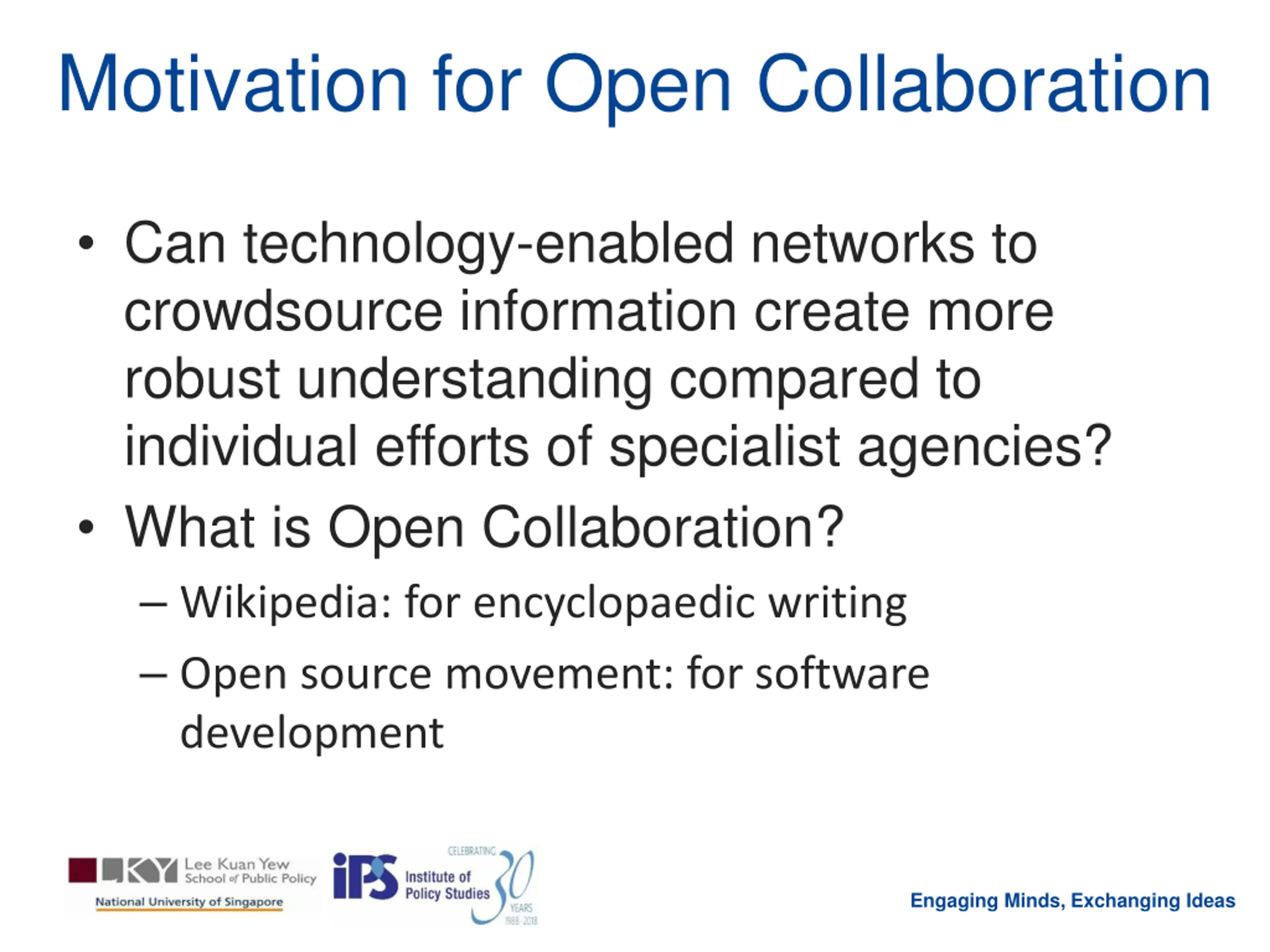 Motivation for Open Collaboration

• Can technology-enabled networks to crowdsource information create more robust understanding compared to individual efforts of specialist agencies?

• What is Open Collaboration?
– Wikipedia: for encyclopaedic writing
– Open source movement: for software development

LKY Lee Kuan Yew School of Public Policy
National University of Singapore

iPS Institute of Policy Studies CELEBRATING 30 YEARS 1988-2018

Engaging Minds, Exchanging Ideas